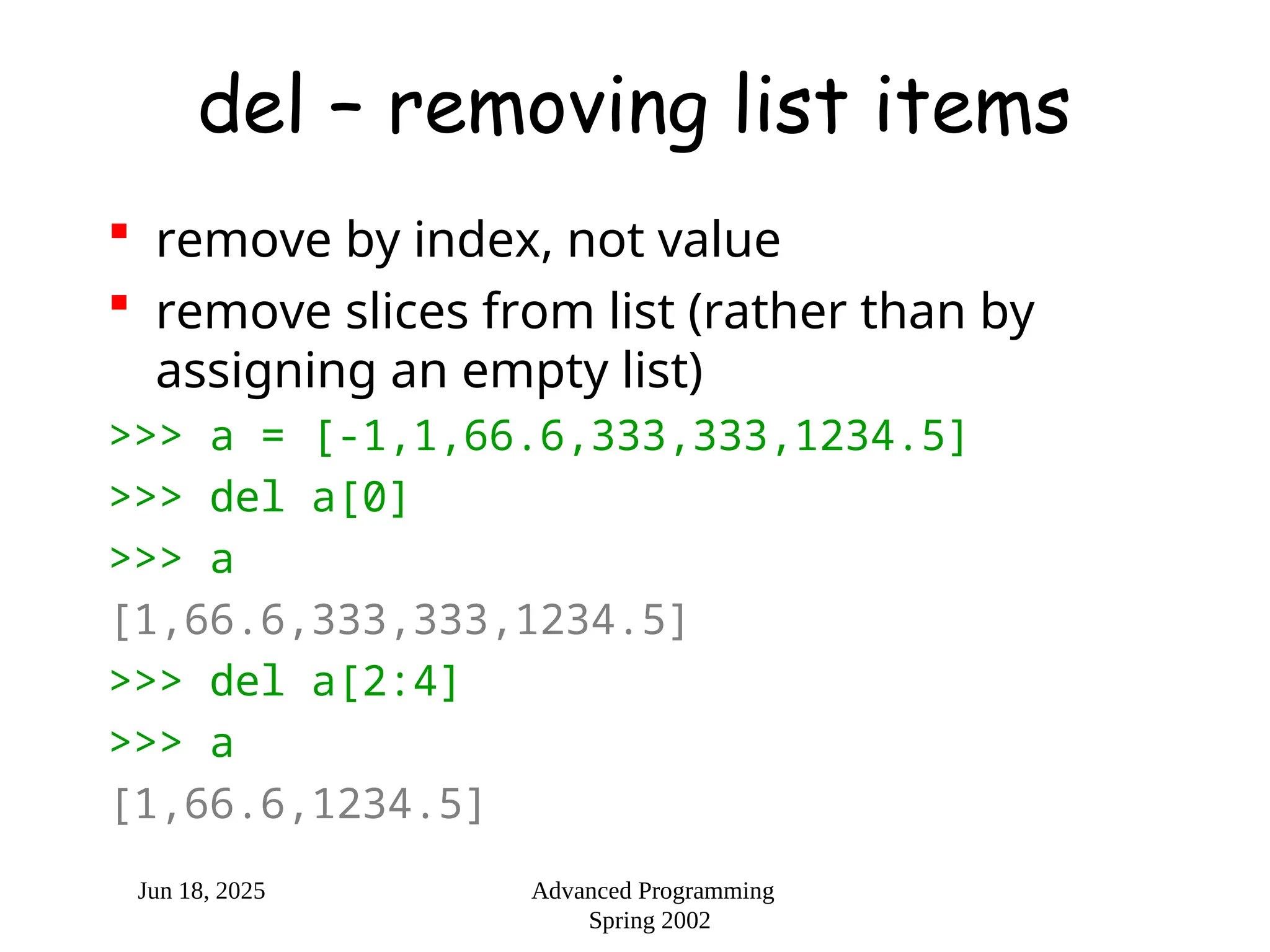 del – removing list items

- remove by index, not value
- remove slices from list (rather than by assigning an empty list)

>>> a = [-1,1,66.6,333,333,1234.5]
>>> del a[0]
>>> a
[1,66.6,333,333,1234.5]
>>> del a[2:4]
>>> a
[1,66.6,1234.5]

Jun 18, 2025

Advanced Programming
Spring 2002